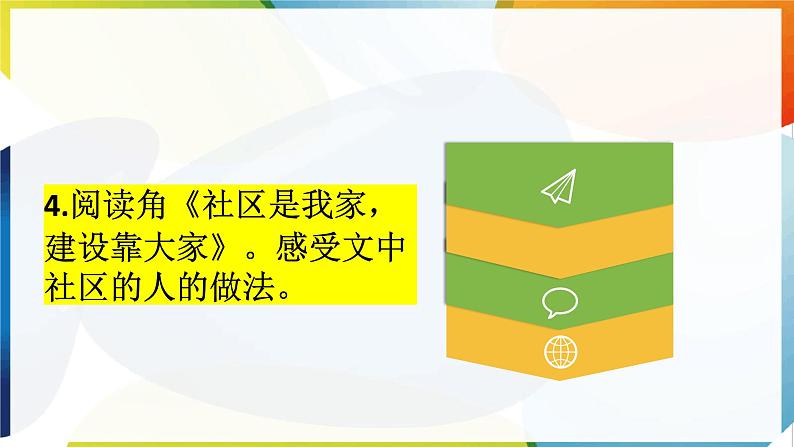 4.阅读角《社区是我家，建设靠大家》。感受文中社区的人的做法。